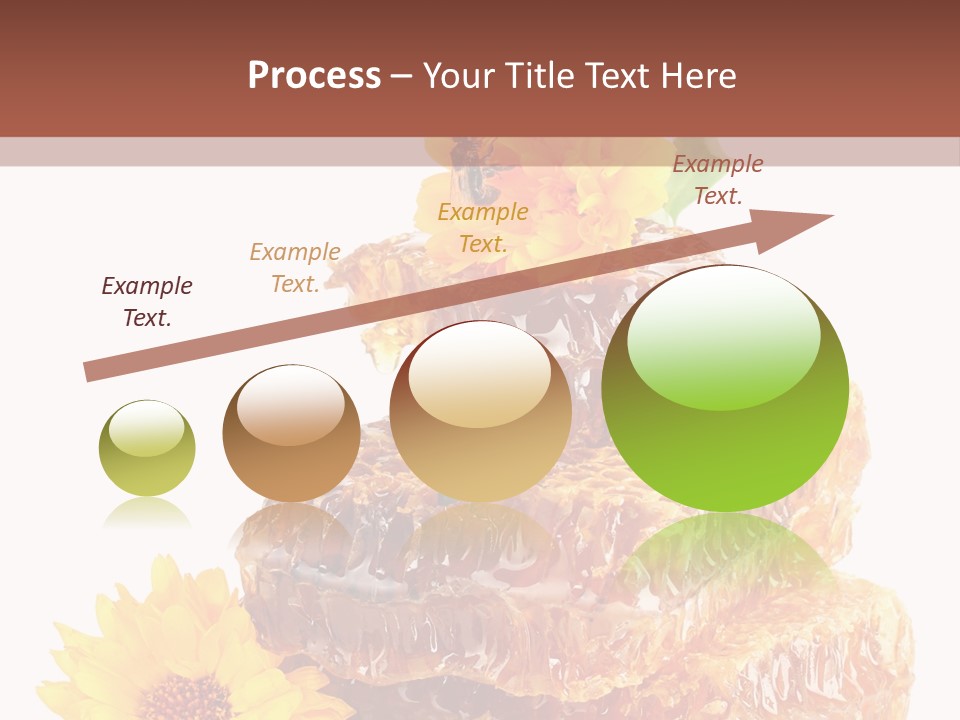 Process – Your Title Text Here

Example Text.

Example Text.

Example Text.

Example Text.